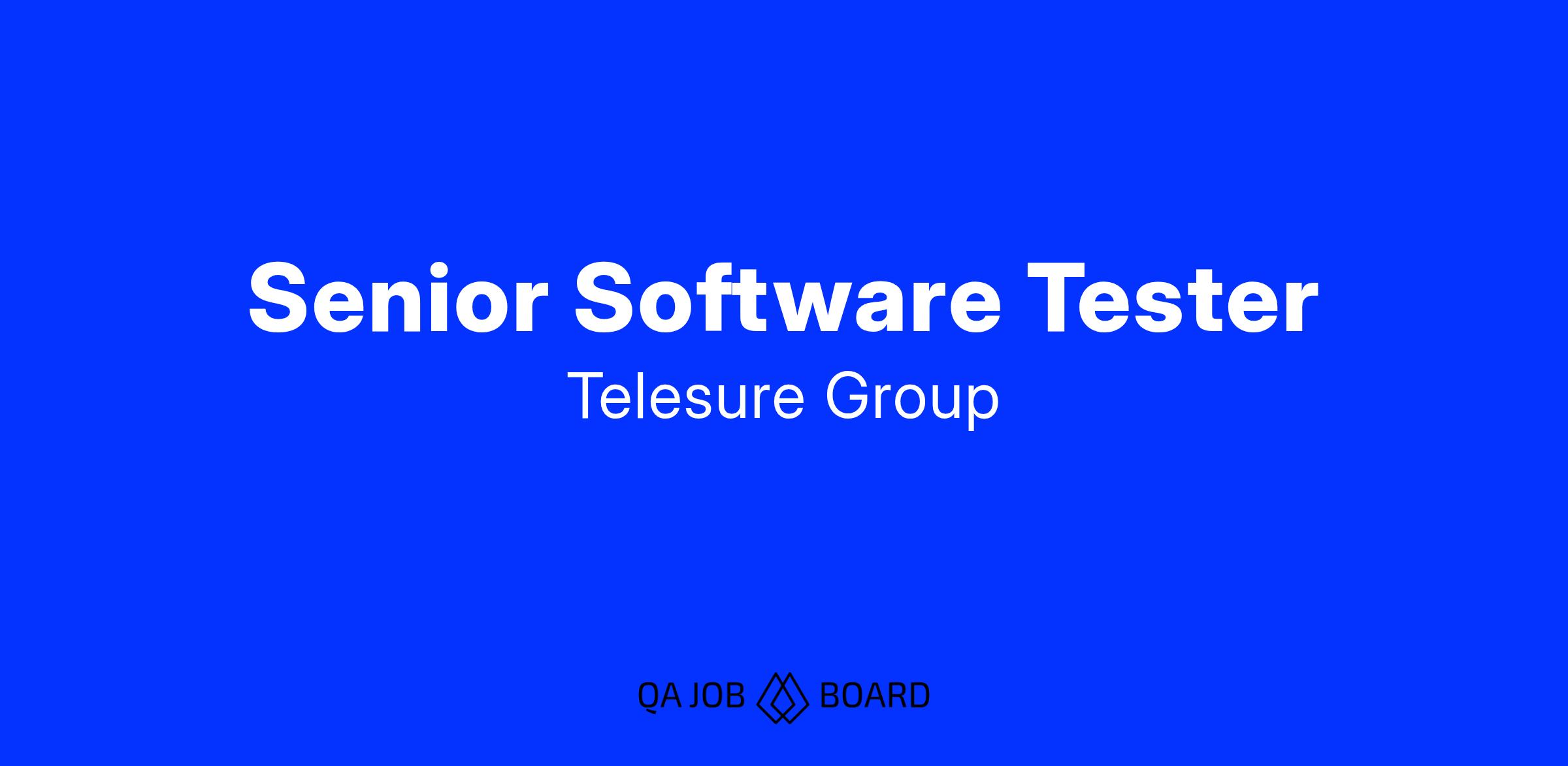 Senior Software Tester
Telesure Group

QA JOB BOARD